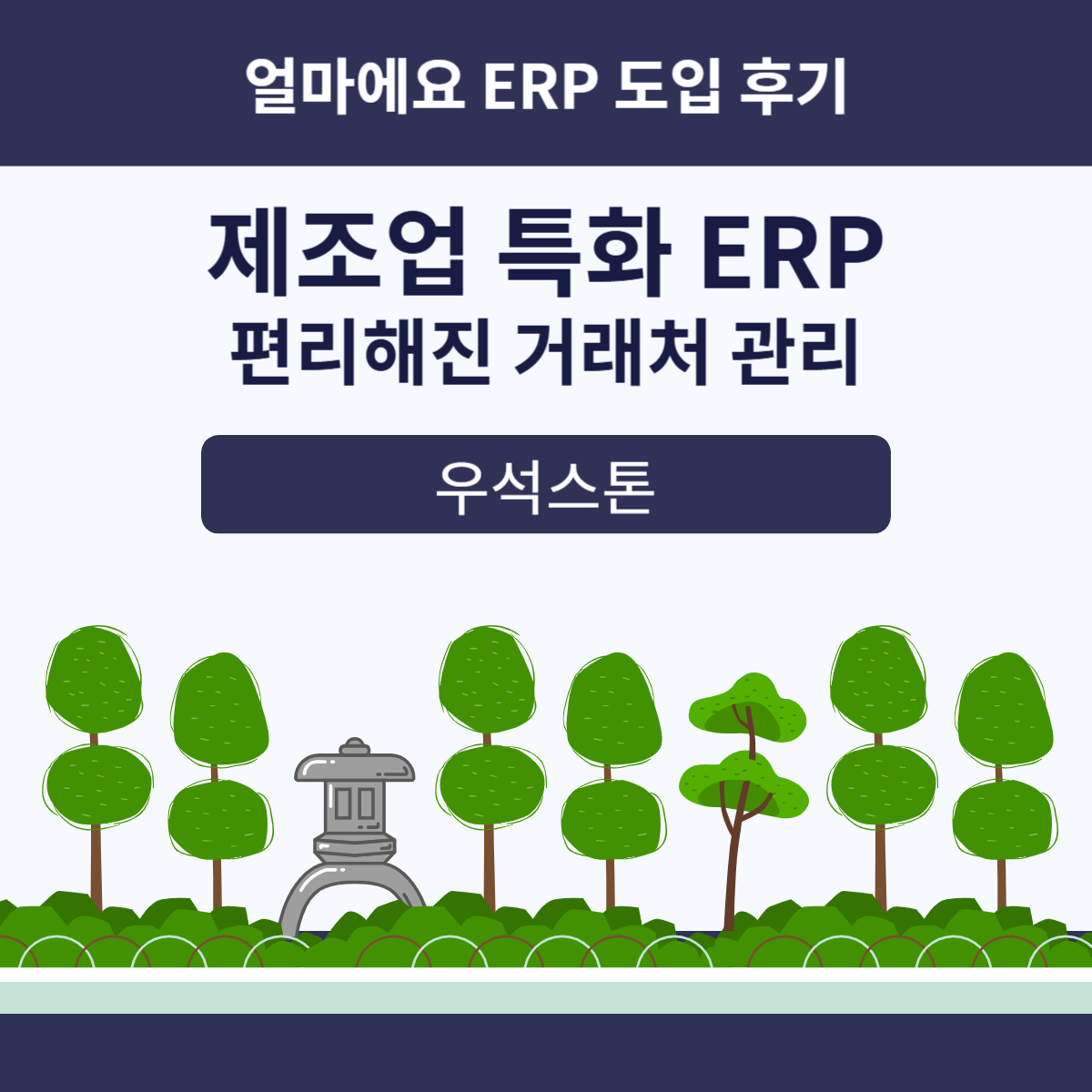 얼마에요 ERP 도입 후기

제조업 특화 ERP
편리해진 거래처 관리

우석스톤